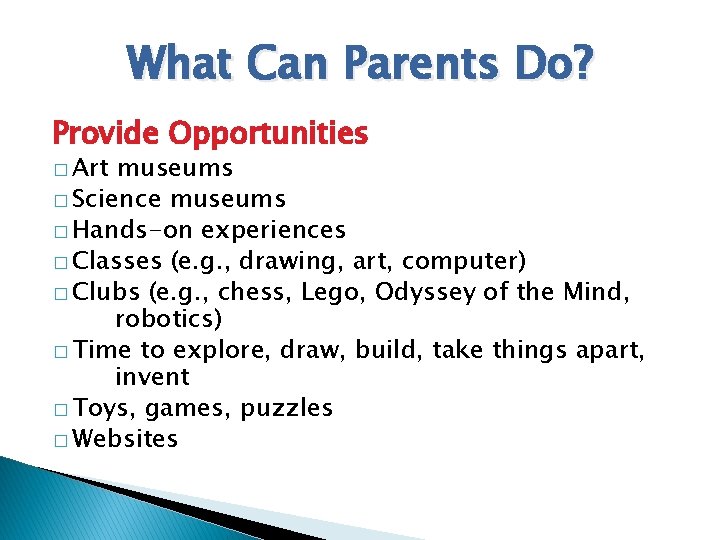 What Can Parents Do?

Provide Opportunities

□ Art museums
□ Science museums
□ Hands-on experiences
□ Classes (e.g., drawing, art, computer)
□ Clubs (e.g., chess, Lego, Odyssey of the Mind, robotics)
□ Time to explore, draw, build, take things apart, invent
□ Toys, games, puzzles
□ Websites